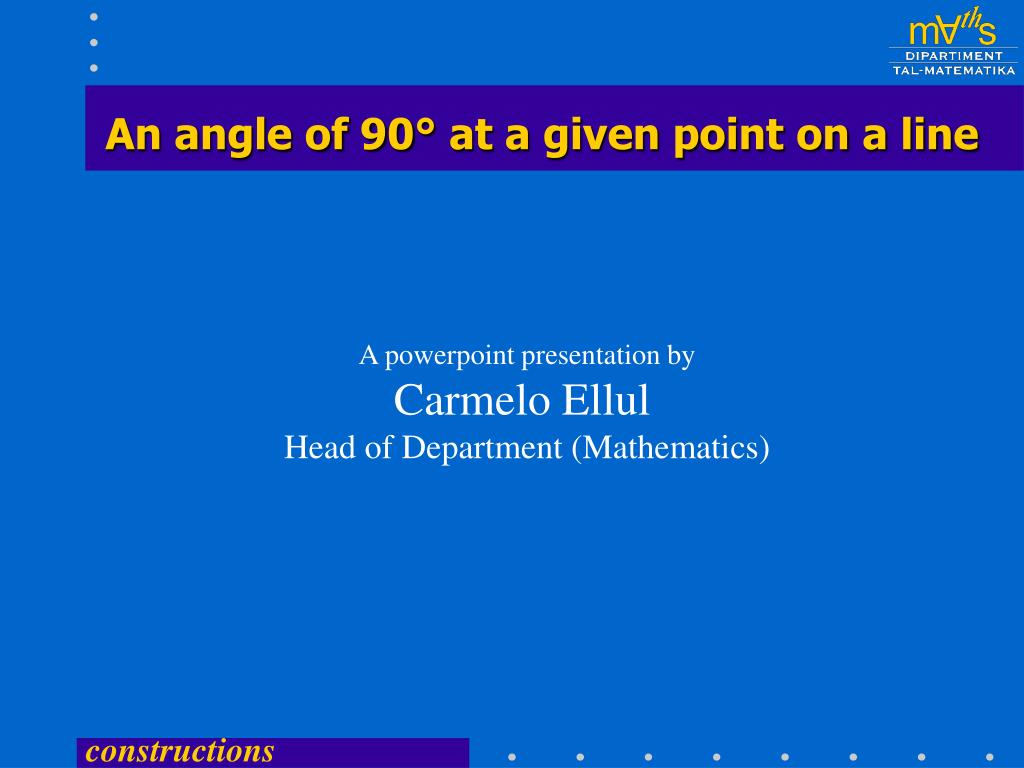 mAths
DIPARTIMENT
TAL-MATEMATIKA

An angle of 90° at a given point on a line

A powerpoint presentation by
Carmelo Ellul
Head of Department (Mathematics)

constructions